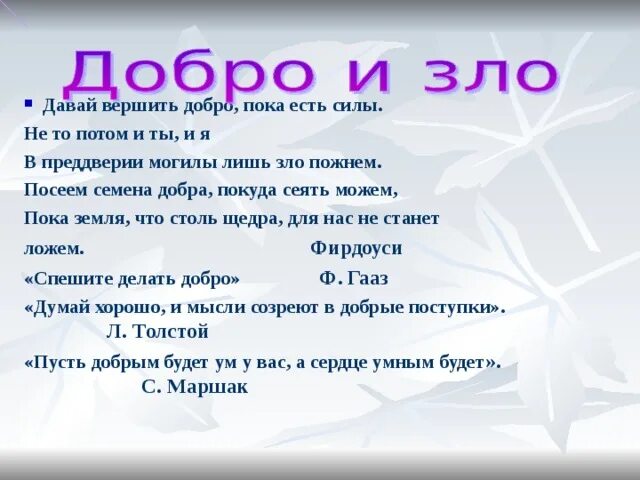 Добро и зло

▪ Давай вершить добро, пока есть силы.
Не то потом и ты, и я
В преддверии могилы лишь зло пожнем.
Посеем семена добра, покуда сеять можем,
Пока земля, что столь щедра, для нас не станет ложем. Фирдоуси

«Спешите делать добро» Ф. Гааз

«Думай хорошо, и мысли созреют в добрые поступки». Л. Толстой

«Пусть добрым будет ум у вас, а сердце умным будет». С. Маршак